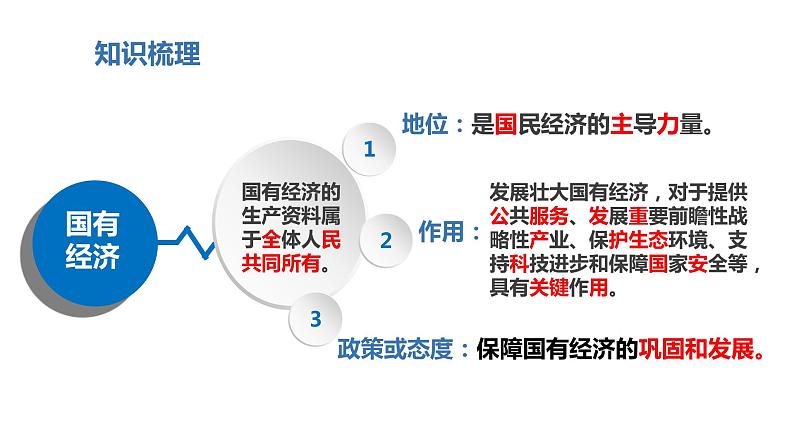 知识梳理

国有经济

国有经济的生产资料属于全体人民共同所有。

1 地位：是国民经济的主导力量。

2 作用：发展壮大国有经济，对于提供公共服务、发展重要前瞻性战略性产业、保护生态环境、支持科技进步和保障国家安全等，具有关键作用。

3 政策或态度：保障国有经济的巩固和发展。